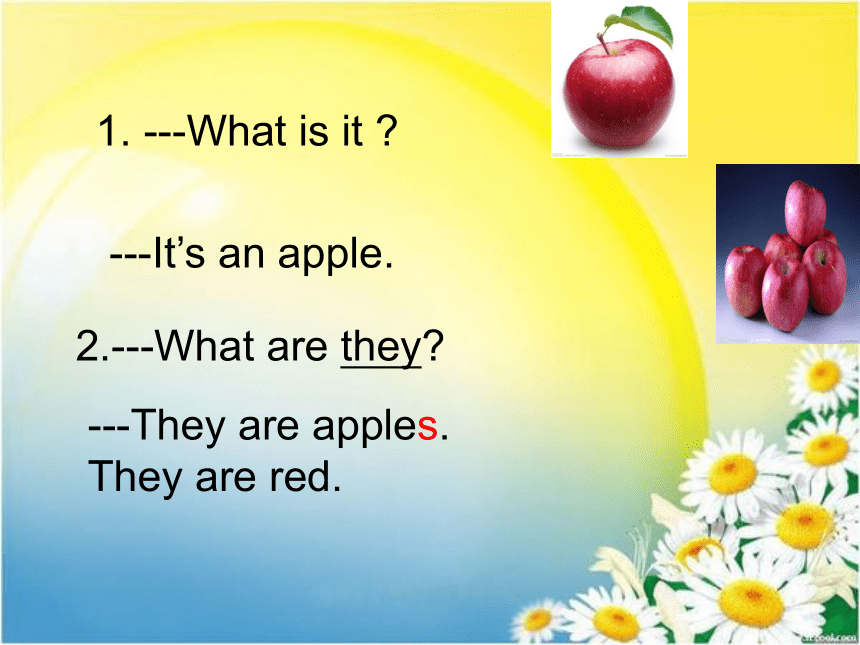 1. ---What is it ?

---It’s an apple.

2.---What are they?

---They are apples. They are red.